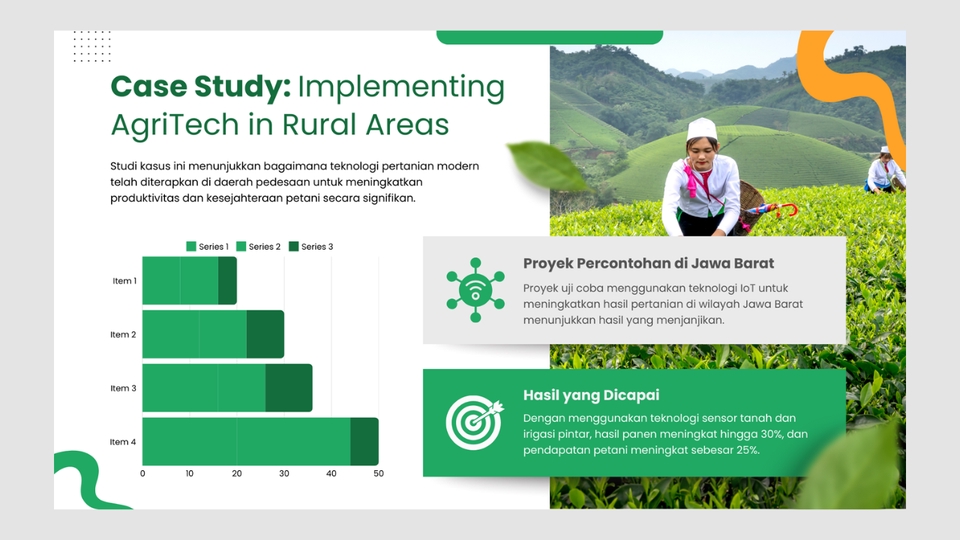 Case Study: Implementing AgriTech in Rural Areas

Studi kasus ini menunjukkan bagaimana teknologi pertanian modern telah diterapkan di daerah pedesaan untuk meningkatkan produktivitas dan kesejahteraan petani secara signifikan.

Series 1 Series 2 Series 3

Item 1
Item 2
Item 3
Item 4

0 10 20 30 40 50

Proyek Percontohan di Jawa Barat

Proyek uji coba menggunakan teknologi IoT untuk meningkatkan hasil pertanian di wilayah Jawa Barat menunjukkan hasil yang menjanjikan.

Hasil yang Dicapai

Dengan menggunakan teknologi sensor tanah dan irigasi pintar, hasil panen meningkat hingga 30%, dan pendapatan petani meningkat sebesar 25%.